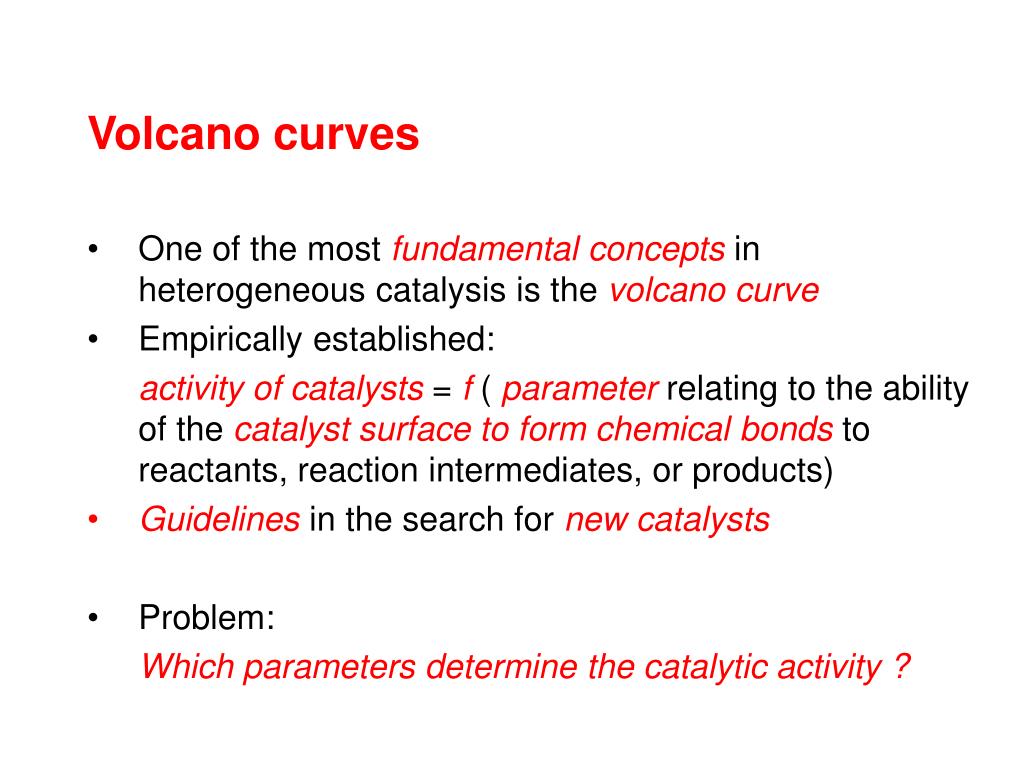 Volcano curves

• One of the most fundamental concepts in heterogeneous catalysis is the volcano curve
• Empirically established:
activity of catalysts = f ( parameter relating to the ability of the catalyst surface to form chemical bonds to reactants, reaction intermediates, or products)
• Guidelines in the search for new catalysts

• Problem:
Which parameters determine the catalytic activity ?